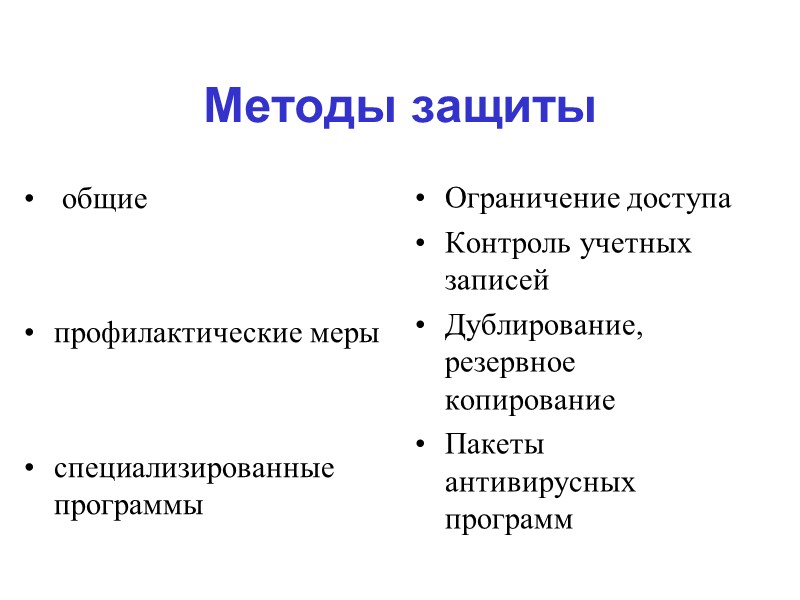 Методы защиты

• общие

• профилактические меры

• специализированные программы

• Ограничение доступа
• Контроль учетных записей
• Дублирование, резервное копирование
• Пакеты антивирусных программ